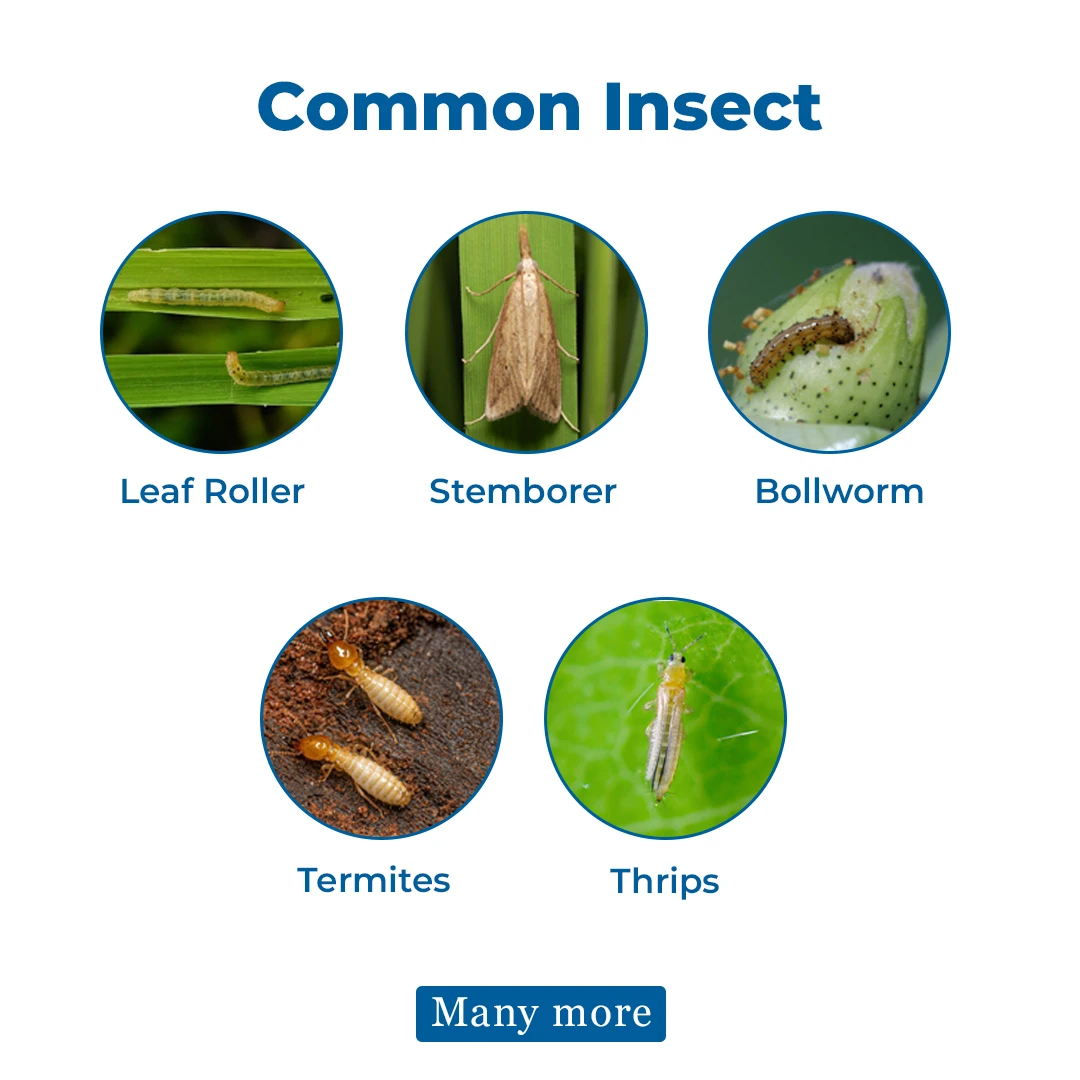 Common Insect

Leaf Roller

Stemborer

Bollworm

Termites

Thrips

Many more